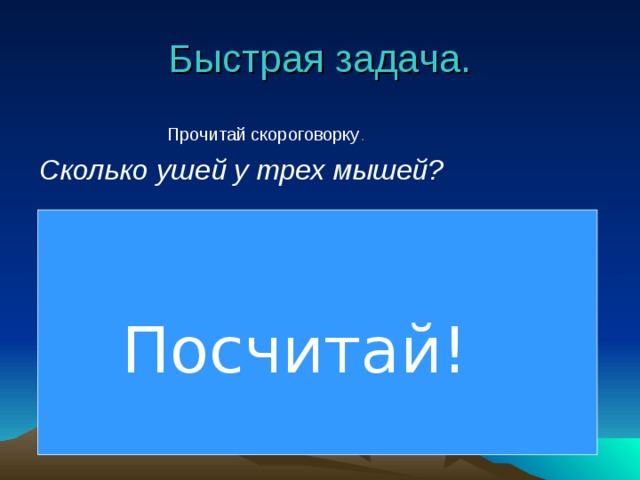 Быстрая задача.

Прочитай скороговорку.

Сколько ушей у трех мышей?

Посчитай!